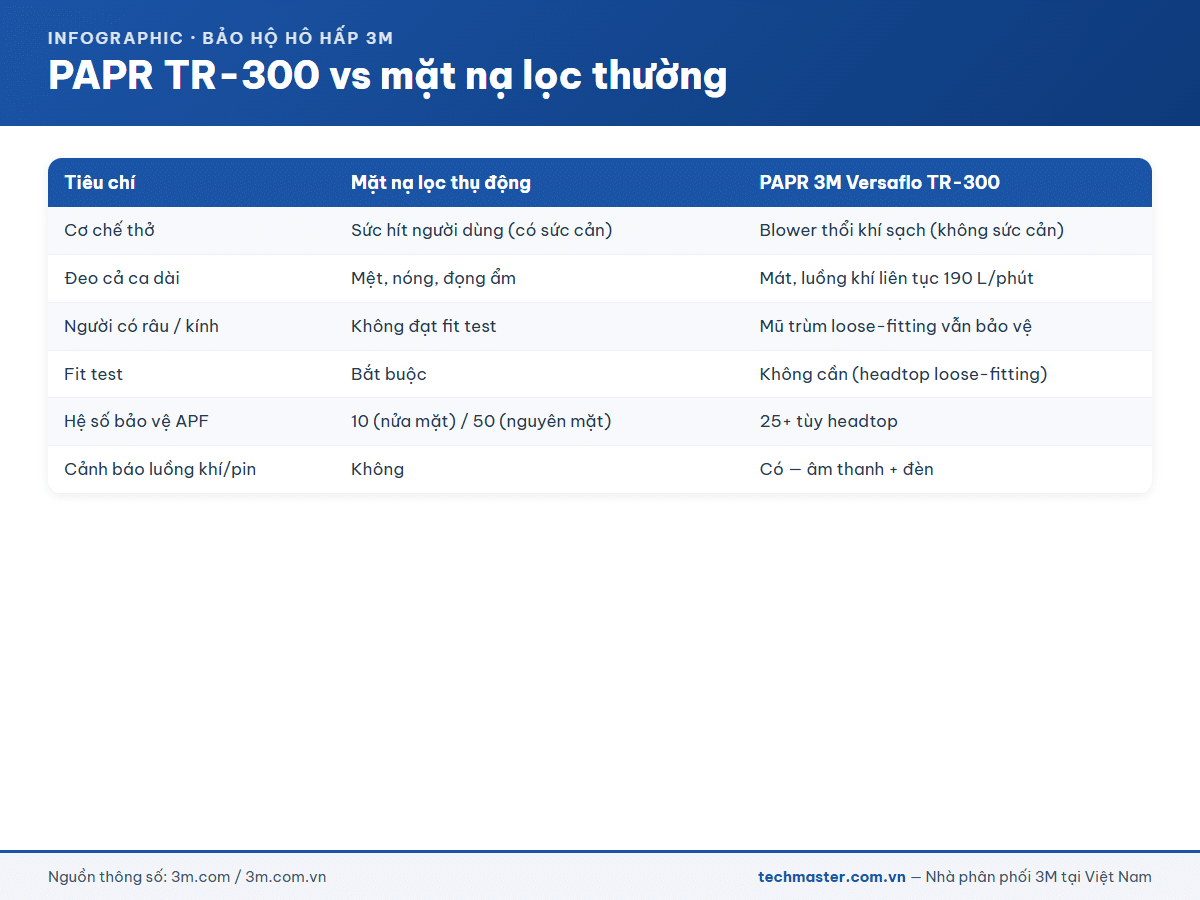 INFOGRAPHIC · BẢO HỘ HÔ HẤP 3M

PAPR TR-300 vs mặt nạ lọc thường

| Tiêu chí | Mặt nạ lọc thụ động | PAPR 3M Versaflo TR-300 |
|---|---|---|
| Cơ chế thở | Sức hít người dùng (có sức cản) | Blower thổi khí sạch (không sức cản) |
| Đeo cả ca dài | Mệt, nóng, đọng ẩm | Mát, luồng khí liên tục 190 L/phút |
| Người có râu / kính | Không đạt fit test | Mũ trùm loose-fitting vẫn bảo vệ |
| Fit test | Bắt buộc | Không cần (headtop loose-fitting) |
| Hệ số bảo vệ APF | 10 (nửa mặt) / 50 (nguyên mặt) | 25+ tùy headtop |
| Cảnh báo luồng khí/pin | Không | Có — âm thanh + đèn |

Nguồn thông số: 3m.com / 3m.com.vn

techmaster.com.vn — Nhà phân phối 3M tại Việt Nam